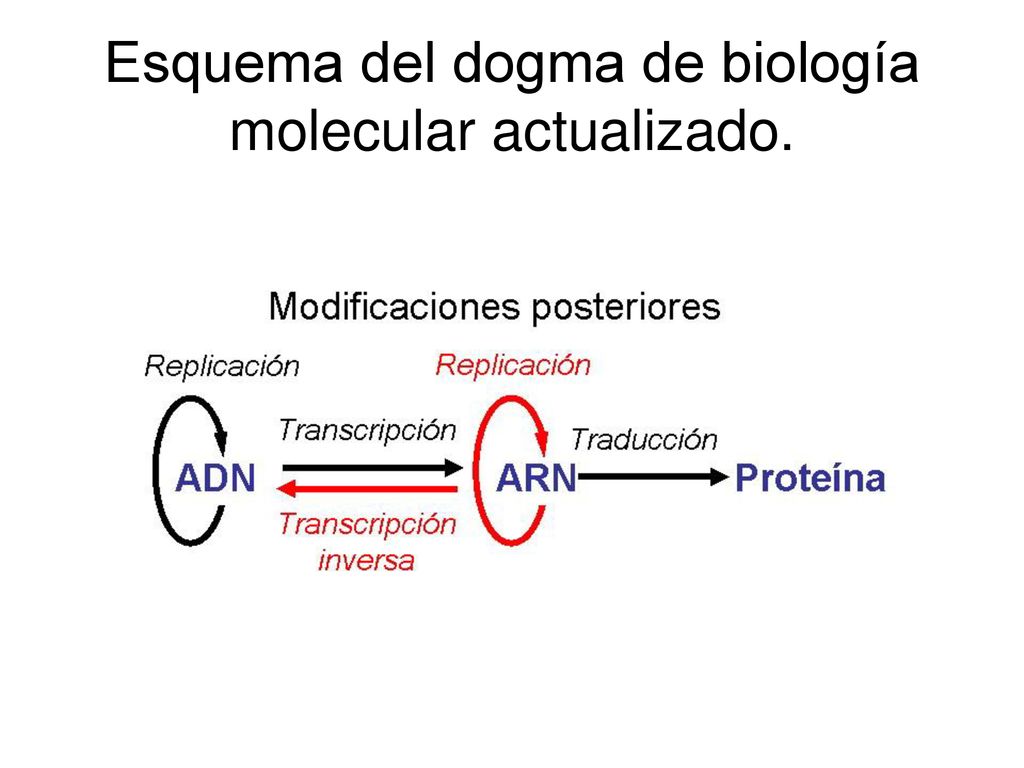 Esquema del dogma de biología molecular actualizado.

Modificaciones posteriores

Replicación

Replicación

Transcripción

Traducción

ADN

ARN

Proteína

Transcripción inversa